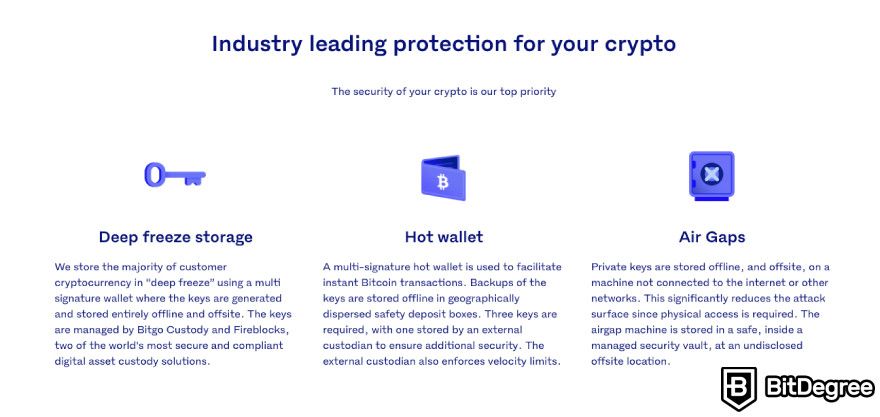 Industry leading protection for your crypto

The security of your crypto is our top priority

Deep freeze storage

We store the majority of customer cryptocurrency in "deep freeze" using a multi signature wallet where the keys are generated and stored entirely offline and offsite. The keys are managed by Bitgo Custody and Fireblocks, two of the world's most secure and compliant digital asset custody solutions.

Hot wallet

A multi-signature hot wallet is used to facilitate instant Bitcoin transactions. Backups of the keys are stored offline in geographically dispersed safety deposit boxes. Three keys are required, with one stored by an external custodian to ensure additional security. The external custodian also enforces velocity limits.

Air Gaps

Private keys are stored offline, and offsite, on a machine not connected to the internet or other networks. This significantly reduces the attack surface since physical access is required. The airgap machine is stored in a safe, inside a managed security vault, at an undisclosed offsite location.

BitDegree